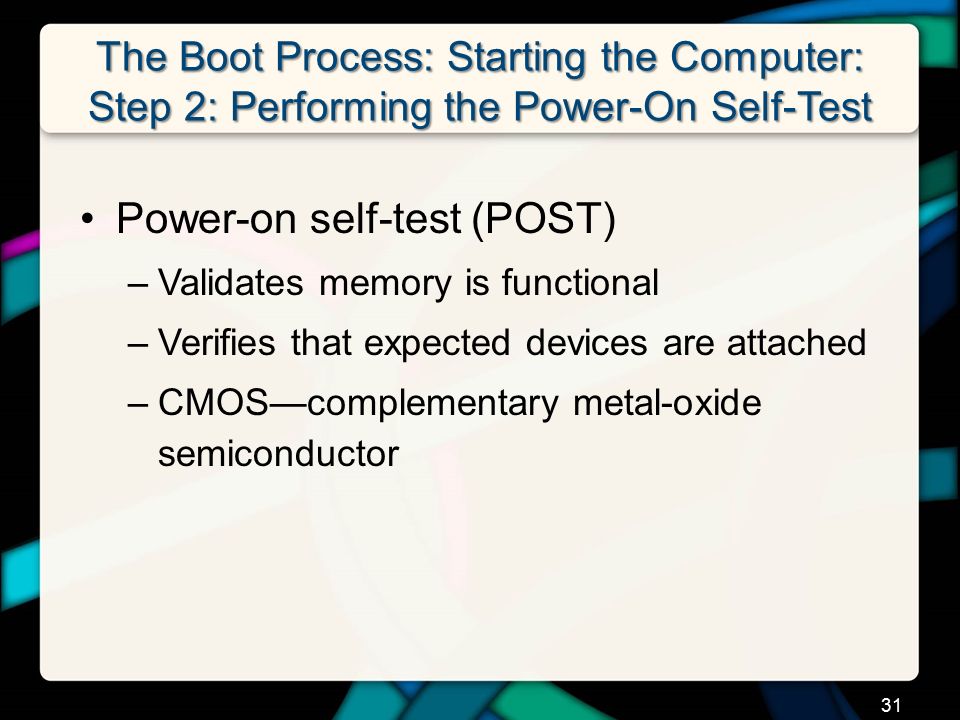 The Boot Process: Starting the Computer: Step 2: Performing the Power-On Self-Test

• Power-on self-test (POST)
– Validates memory is functional
– Verifies that expected devices are attached
– CMOS—complementary metal-oxide semiconductor

31